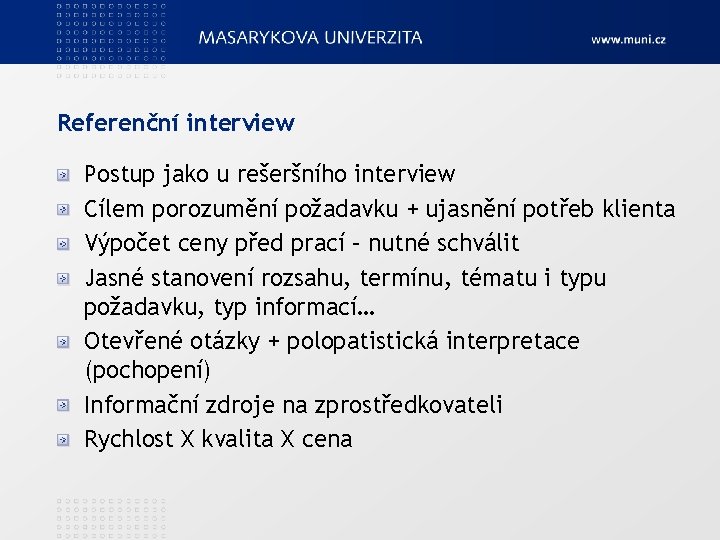 MASARYKOVA UNIVERZITA

www.muni.cz

Referenční interview

Postup jako u rešeršního interview

Cílem porozumění požadavku + ujasnění potřeb klienta

Výpočet ceny před prací – nutné schválit

Jasné stanovení rozsahu, termínu, tématu i typu požadavku, typ informací…

Otevřené otázky + polopatistická interpretace (pochopení)

Informační zdroje na zprostředkovateli

Rychlost X kvalita X cena